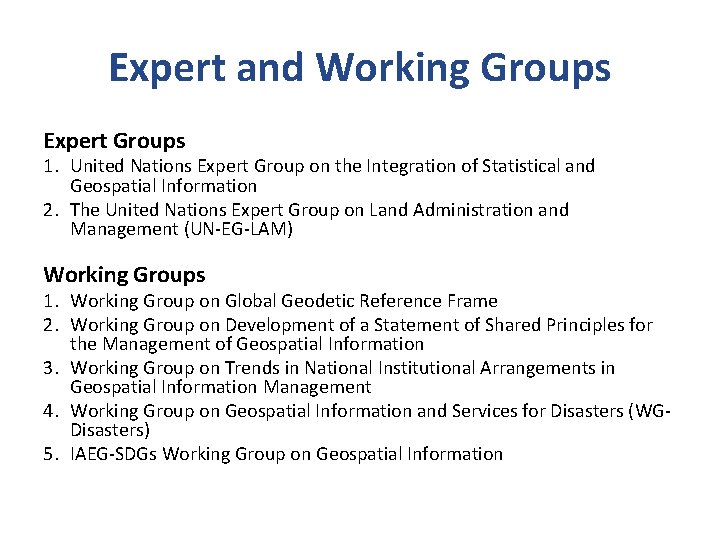 Expert and Working Groups

Expert Groups
1. United Nations Expert Group on the Integration of Statistical and Geospatial Information
2. The United Nations Expert Group on Land Administration and Management (UN-EG-LAM)

Working Groups
1. Working Group on Global Geodetic Reference Frame
2. Working Group on Development of a Statement of Shared Principles for the Management of Geospatial Information
3. Working Group on Trends in National Institutional Arrangements in Geospatial Information Management
4. Working Group on Geospatial Information and Services for Disasters (WG-Disasters)
5. IAEG-SDGs Working Group on Geospatial Information